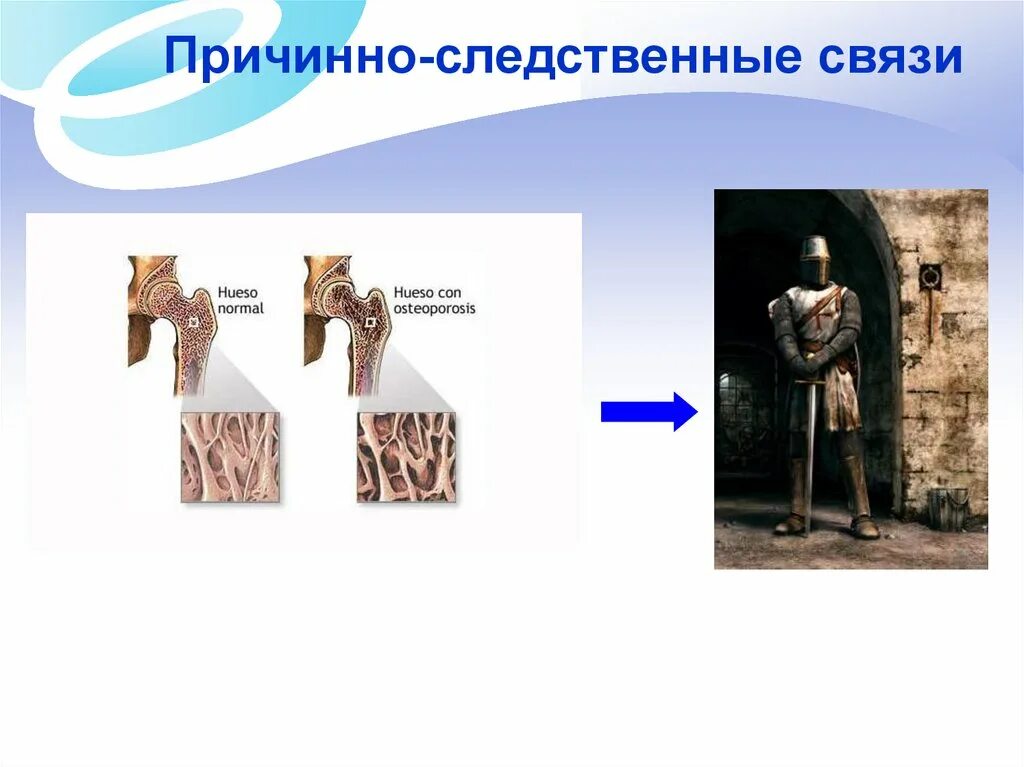 Причинно-следственные связи

Hueso normal

Hueso con osteoporosis